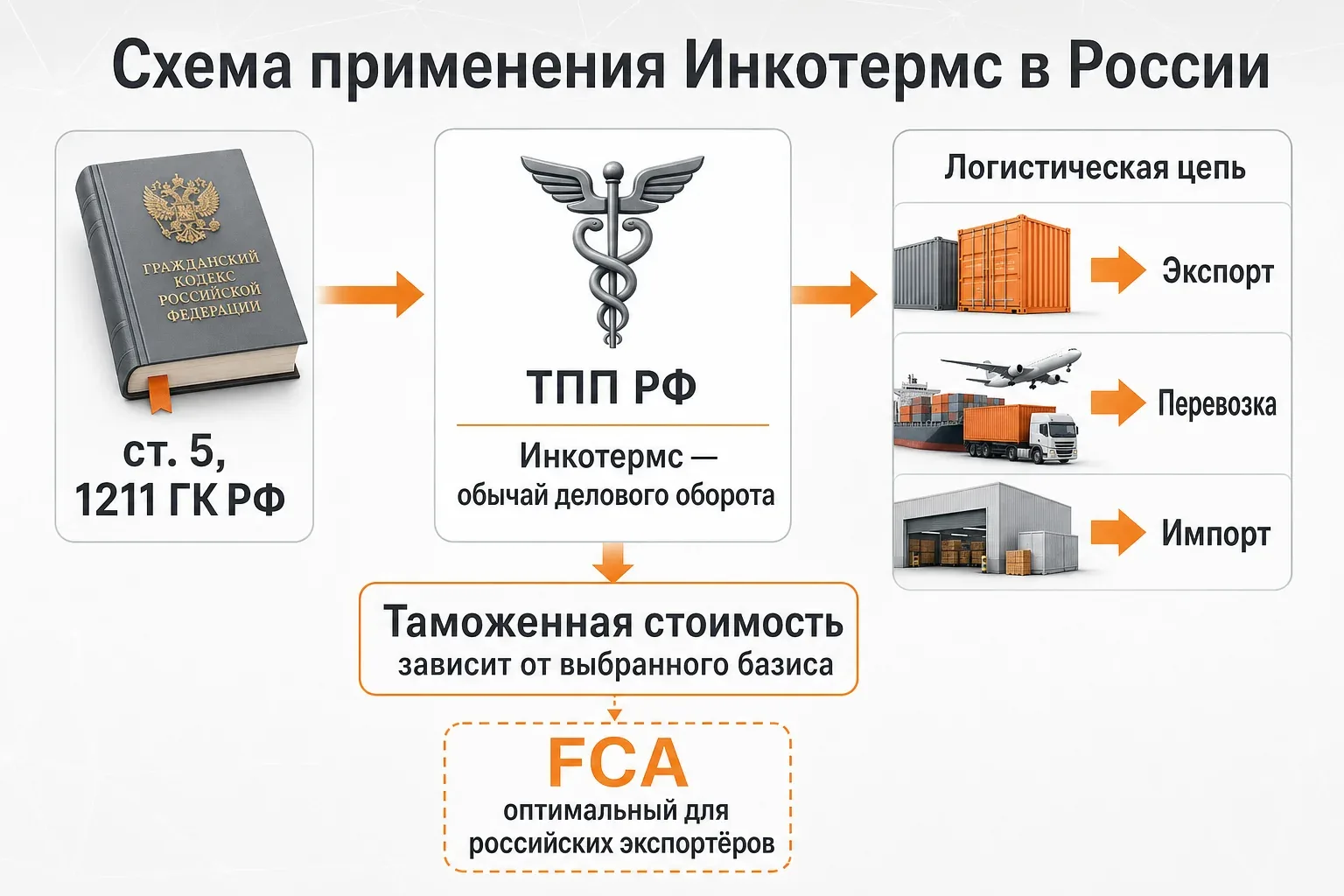 Схема применения Инкотермс в России

ГРАЖДАНСКИЙ КОДЕКС РОССИЙСКОЙ ФЕДЕРАЦИИ

ст. 5, 1211 ГК РФ

ТПП РФ

Инкотермс — обычай делового оборота

Логистическая цепь

Экспорт

Перевозка

Импорт

Таможенная стоимость
зависит от выбранного базиса

FCA
оптимальный для российских экспортёров